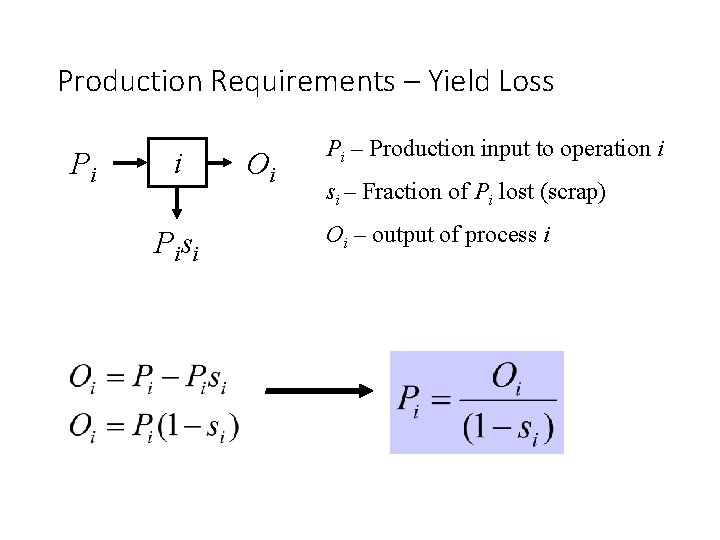 Production Requirements – Yield Loss

$P_i$ $i$ $O_i$

$P_i s_i$

$P_i$ – Production input to operation $i$

$s_i$ – Fraction of $P_i$ lost (scrap)

$O_i$ – output of process $i$

$O_i = P_i - P_i s_i$

$O_i = P_i(1 - s_i)$

$P_i = \frac{O_i}{(1 - s_i)}$